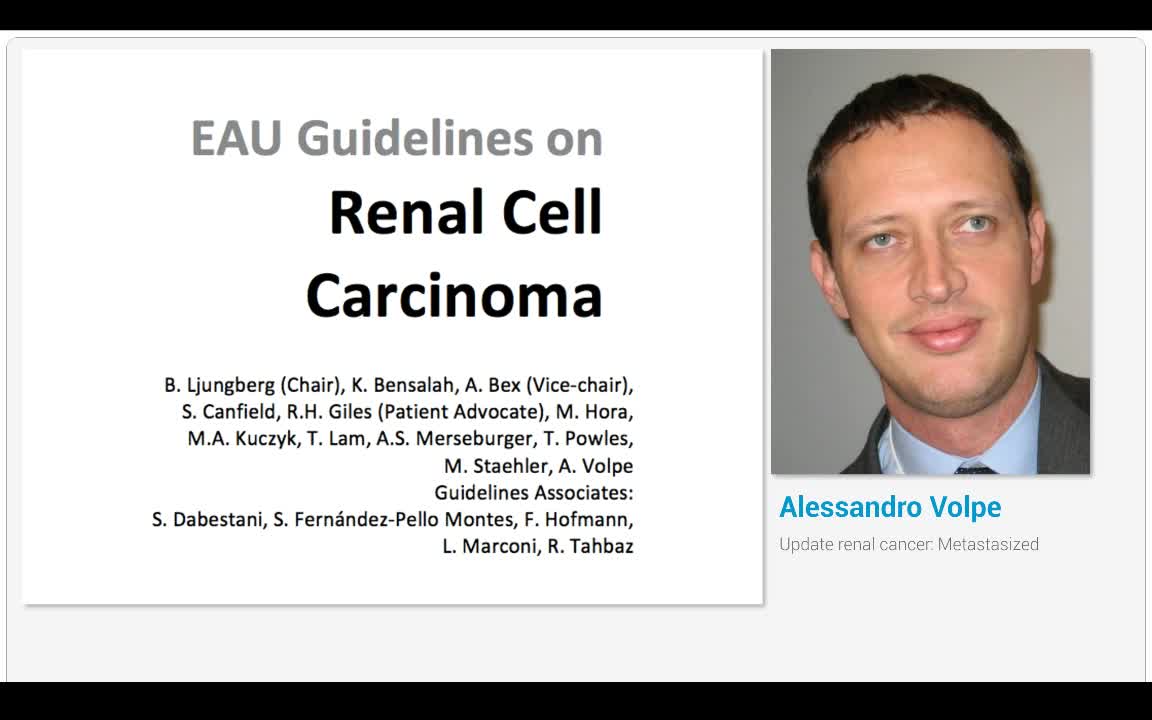 EAU Guidelines on
Renal Cell Carcinoma

B. Ljungberg (Chair), K. Bensalah, A. Bex (Vice-chair), S. Canfield, R.H. Giles (Patient Advocate), M. Hora, M.A. Kuczyk, T. Lam, A.S. Merseburger, T. Powles, M. Staehler, A. Volpe
Guidelines Associates:
S. Dabestani, S. Fernández-Pello Montes, F. Hofmann, L. Marconi, R. Tahbaz

Alessandro Volpe
Update renal cancer: Metastasized